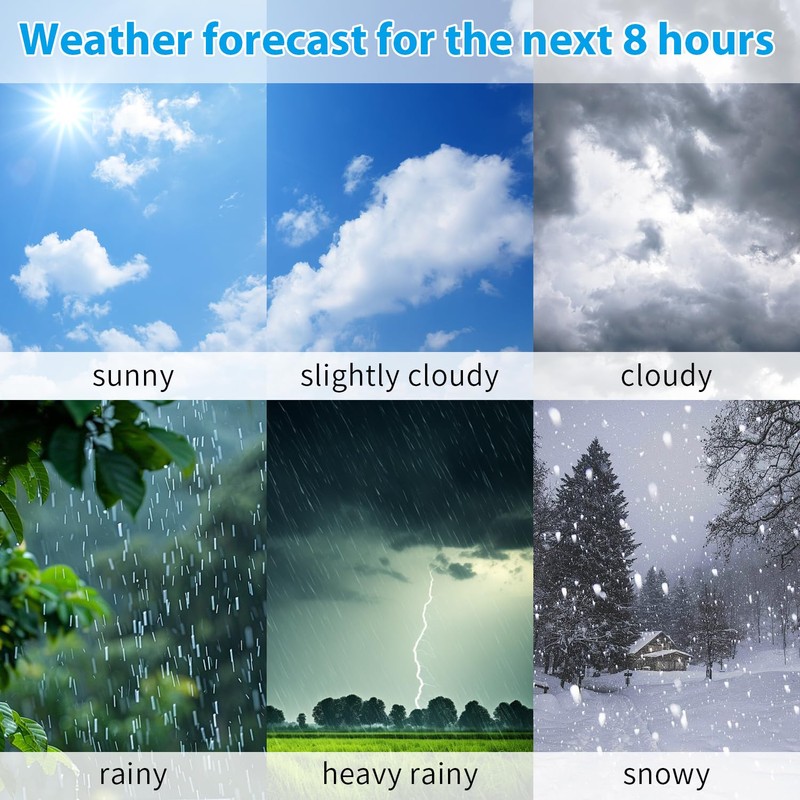 Weather forecast for the next 8 hours

sunny

slightly cloudy

cloudy

rainy

heavy rainy

snowy